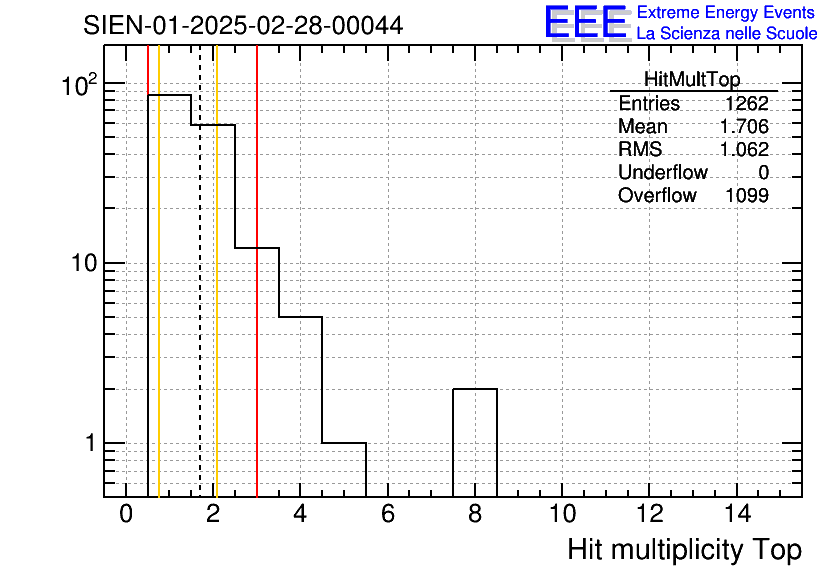 SIEN-01-2025-02-28-00044

EEE Extreme Energy Events
La Scienza nelle Scuole

| HitMultTop | |
|---|---|
| Entries | 1262 |
| Mean | 1.706 |
| RMS | 1.062 |
| Underflow | 0 |
| Overflow | 1099 |

$10^2$
10
1

0 2 4 6 8 10 12 14

Hit multiplicity Top